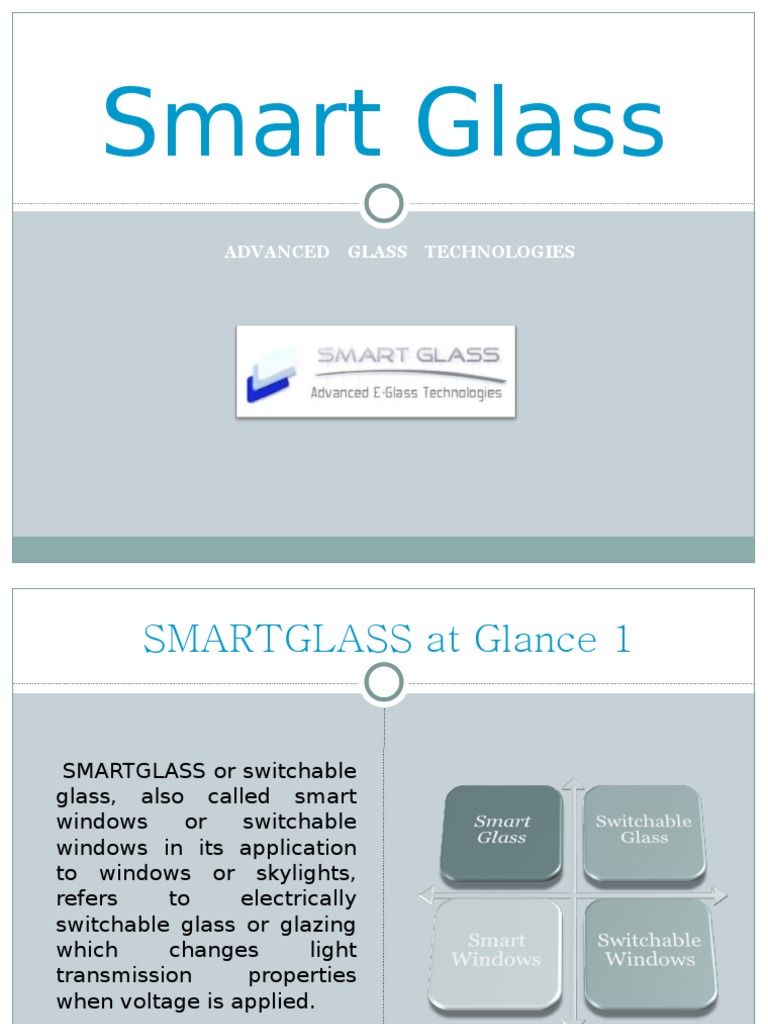 Smart Glass

ADVANCED GLASS TECHNOLOGIES

SMART GLASS
Advanced E-Glass Technologies

SMARTGLASS at Glance 1

SMARTGLASS or switchable glass, also called smart windows or switchable windows in its application to windows or skylights, refers to electrically switchable glass or glazing which changes light transmission properties when voltage is applied.

Smart Glass

Switchable Glass

Smart Windows

Switchable Windows